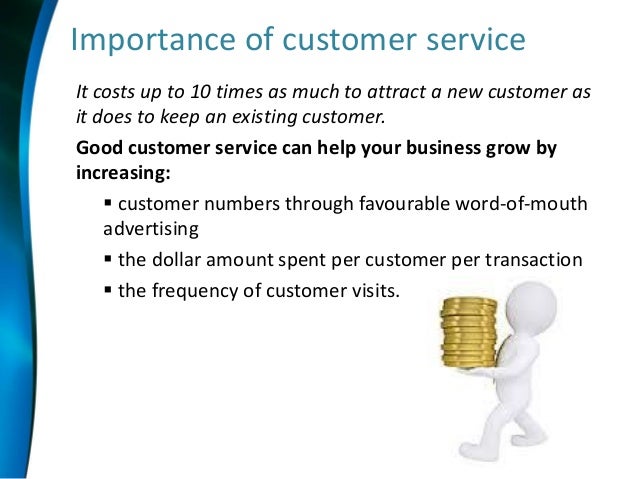 Importance of customer service

It costs up to 10 times as much to attract a new customer as it does to keep an existing customer.

Good customer service can help your business grow by increasing:

▪ customer numbers through favourable word-of-mouth advertising

▪ the dollar amount spent per customer per transaction

▪ the frequency of customer visits.